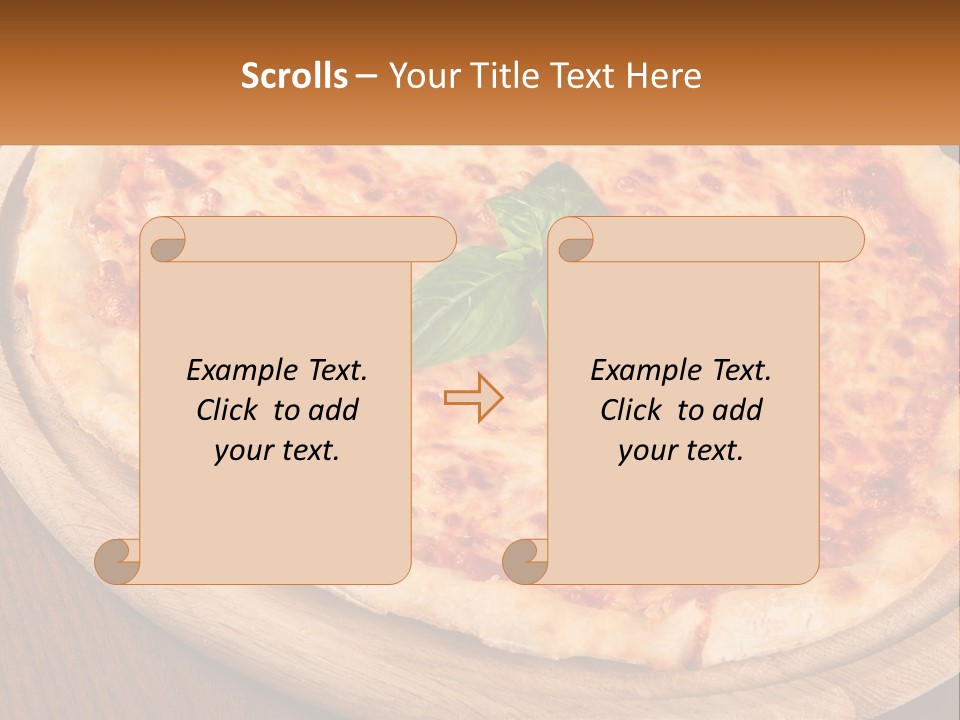 Scrolls – Your Title Text Here

Example Text. Click to add your text.

Example Text. Click to add your text.